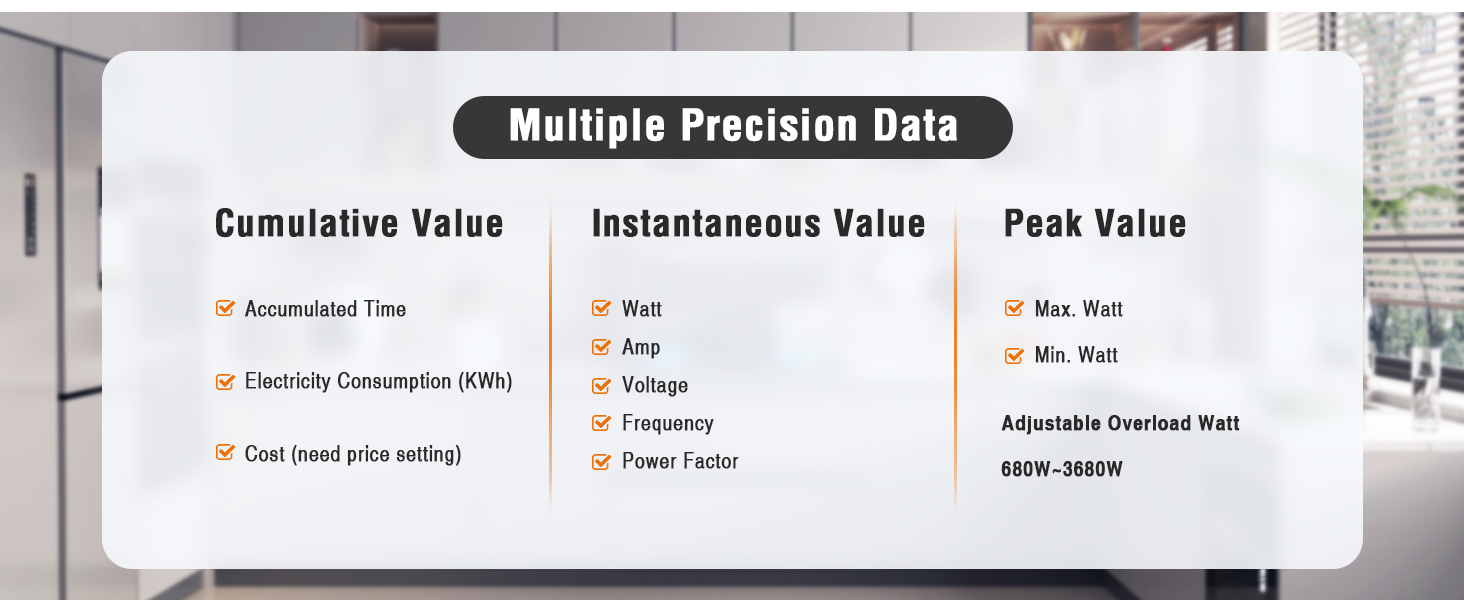 Multiple Precision Data

Cumulative Value

Accumulated Time

Electricity Consumption (KWh)

Cost (need price setting)

Instantaneous Value

Watt
Amp
Voltage
Frequency
Power Factor

Peak Value

Max. Watt

Min. Watt

Adjustable Overload Watt

680W~3680W